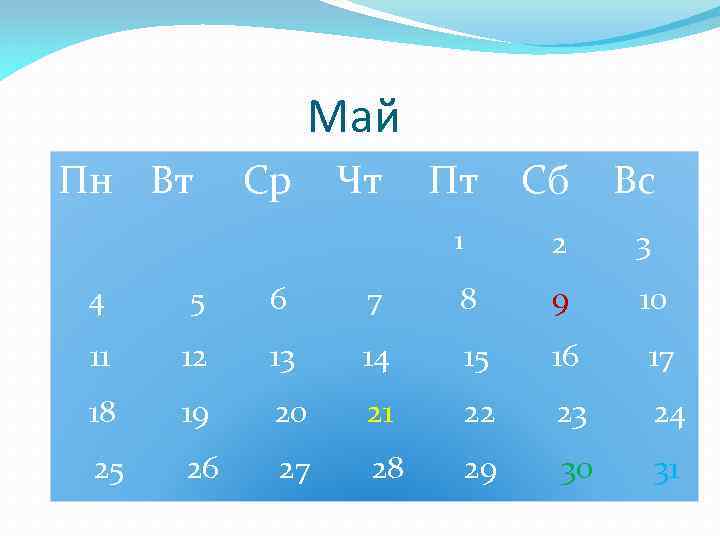 Май

| Пн | Вт | Ср | Чт | Пт | Сб | Вс |
|---|---|---|---|---|---|---|
| | | | | 1 | 2 | 3 |
| 4 | 5 | 6 | 7 | 8 | 9 | 10 |
| 11 | 12 | 13 | 14 | 15 | 16 | 17 |
| 18 | 19 | 20 | 21 | 22 | 23 | 24 |
| 25 | 26 | 27 | 28 | 29 | 30 | 31 |